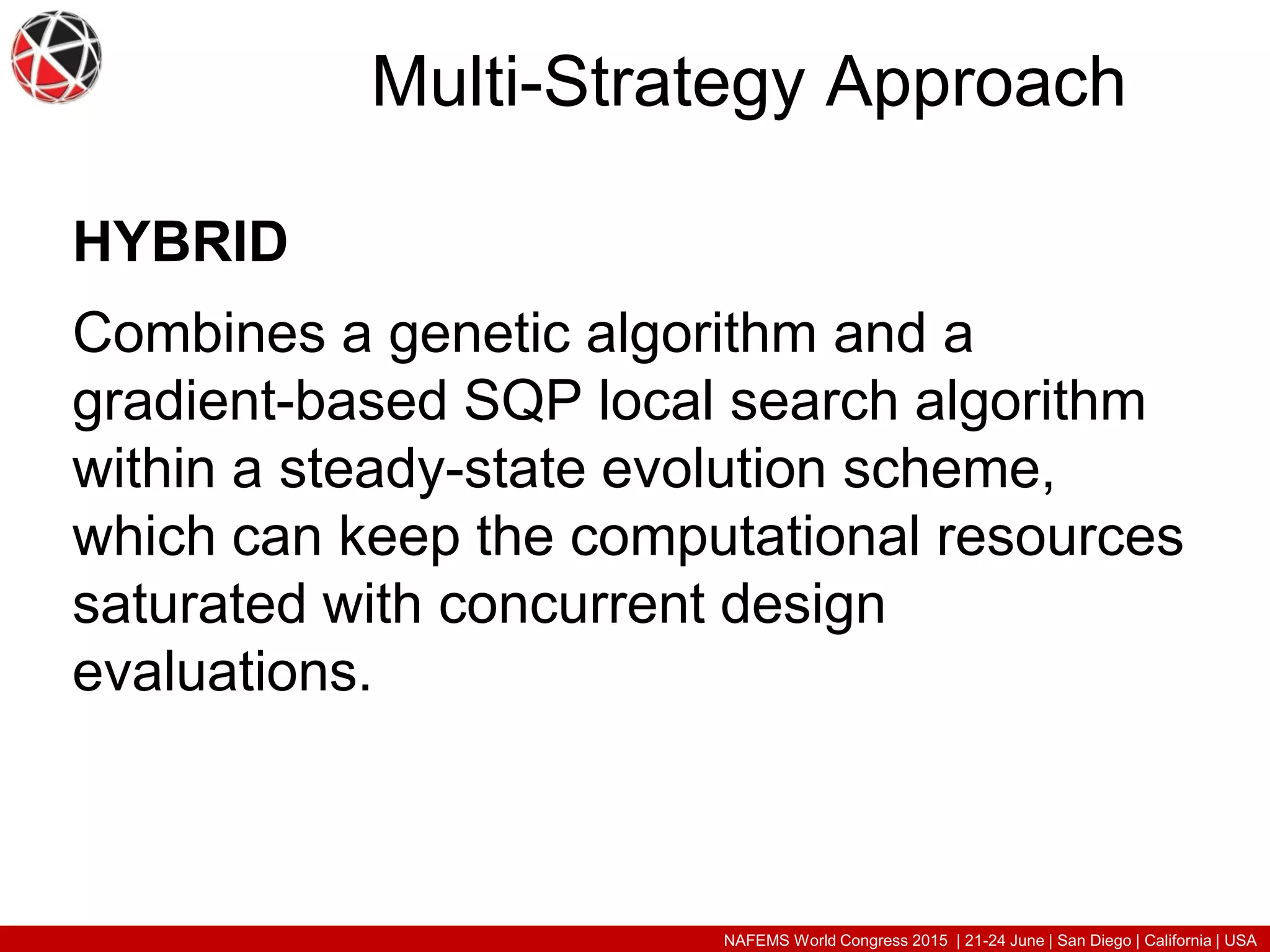 Multi-Strategy Approach

HYBRID

Combines a genetic algorithm and a gradient-based SQP local search algorithm within a steady-state evolution scheme, which can keep the computational resources saturated with concurrent design evaluations.

NAFEMS World Congress 2015 | 21-24 June | San Diego | California | USA